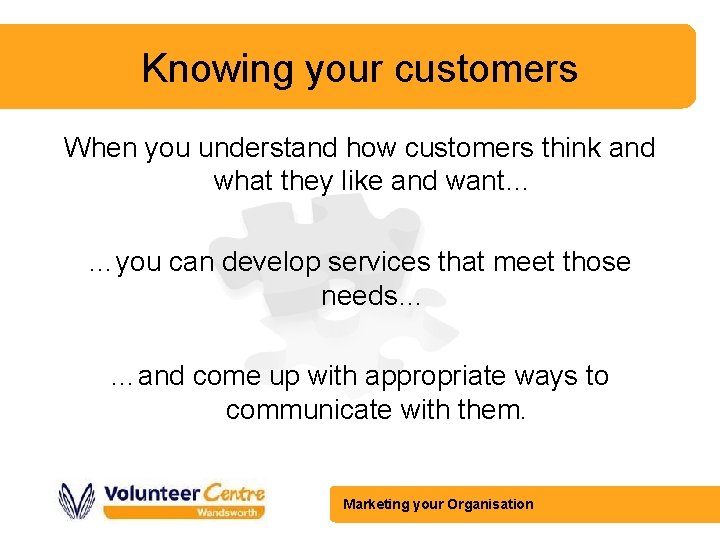 Knowing your customers

When you understand how customers think and what they like and want…

…you can develop services that meet those needs…

…and come up with appropriate ways to communicate with them.

Volunteer Centre
Wandsworth

Marketing your Organisation